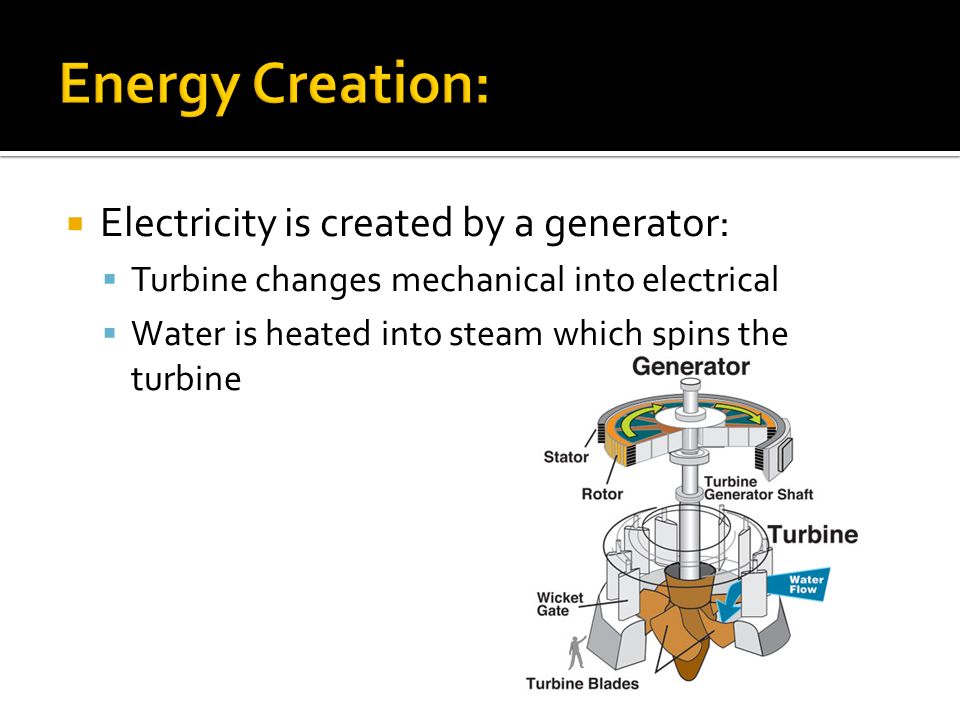 Energy Creation:

Electricity is created by a generator:

Turbine changes mechanical into electrical

Water is heated into steam which spins the turbine

Generator

Stator

Rotor

Turbine Generator Shaft

Turbine

Water Flow

Wicket Gate

Turbine Blades